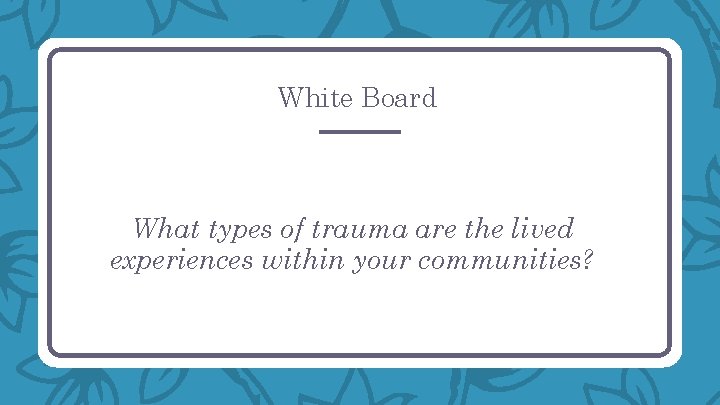 White Board

What types of trauma are the lived experiences within your communities?